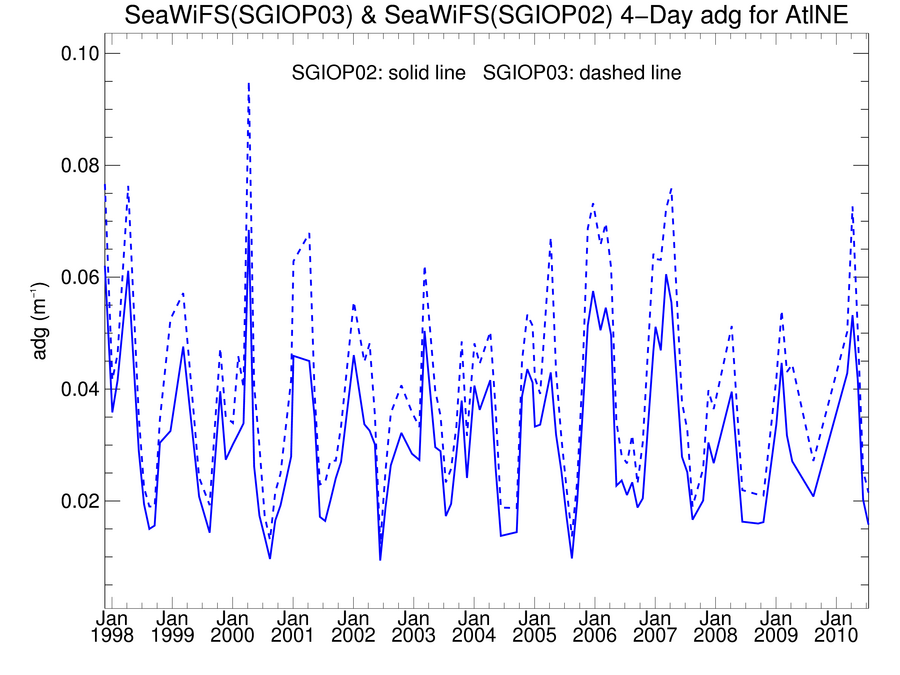 SeaWiFS(SGIOP03) & SeaWiFS(SGIOP02) 4−Day adg for AtlNE

SGIOP02: solid line SGIOP03: dashed line

adg ($m^{-1}$)

0.10
0.08
0.06
0.04
0.02

Jan 1998
Jan 1999
Jan 2000
Jan 2001
Jan 2002
Jan 2003
Jan 2004
Jan 2005
Jan 2006
Jan 2007
Jan 2008
Jan 2009
Jan 2010